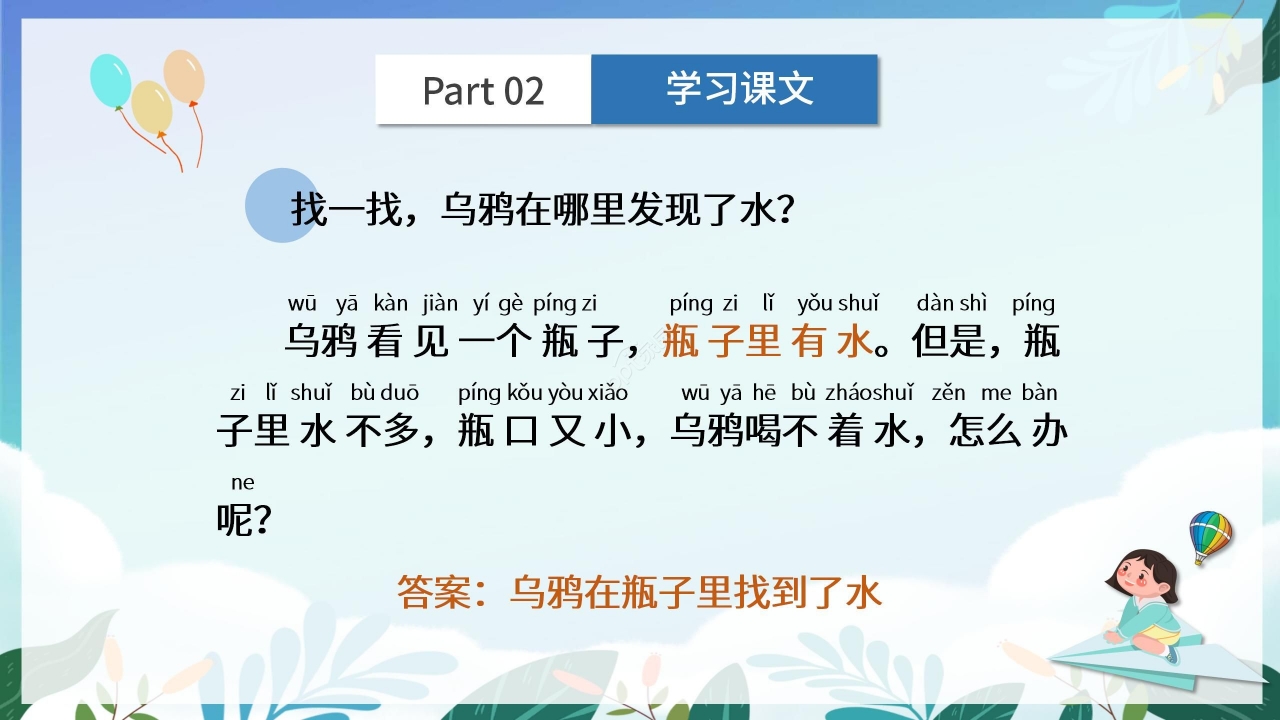 Part 02 学习课文

找一找，乌鸦在哪里发现了水？

wū yā kàn jiàn yí gè píng zi píng zi lǐ yǒu shuǐ dàn shì píng
乌鸦看见一个瓶子，瓶子里有水。但是，瓶

zi lǐ shuǐ bù duō píng kǒu yòu xiǎo wū yā hē bù zháo shuǐ zěn me bàn
子里水不多，瓶口又小，乌鸦喝不着水，怎么办

ne
呢？

答案：乌鸦在瓶子里找到了水